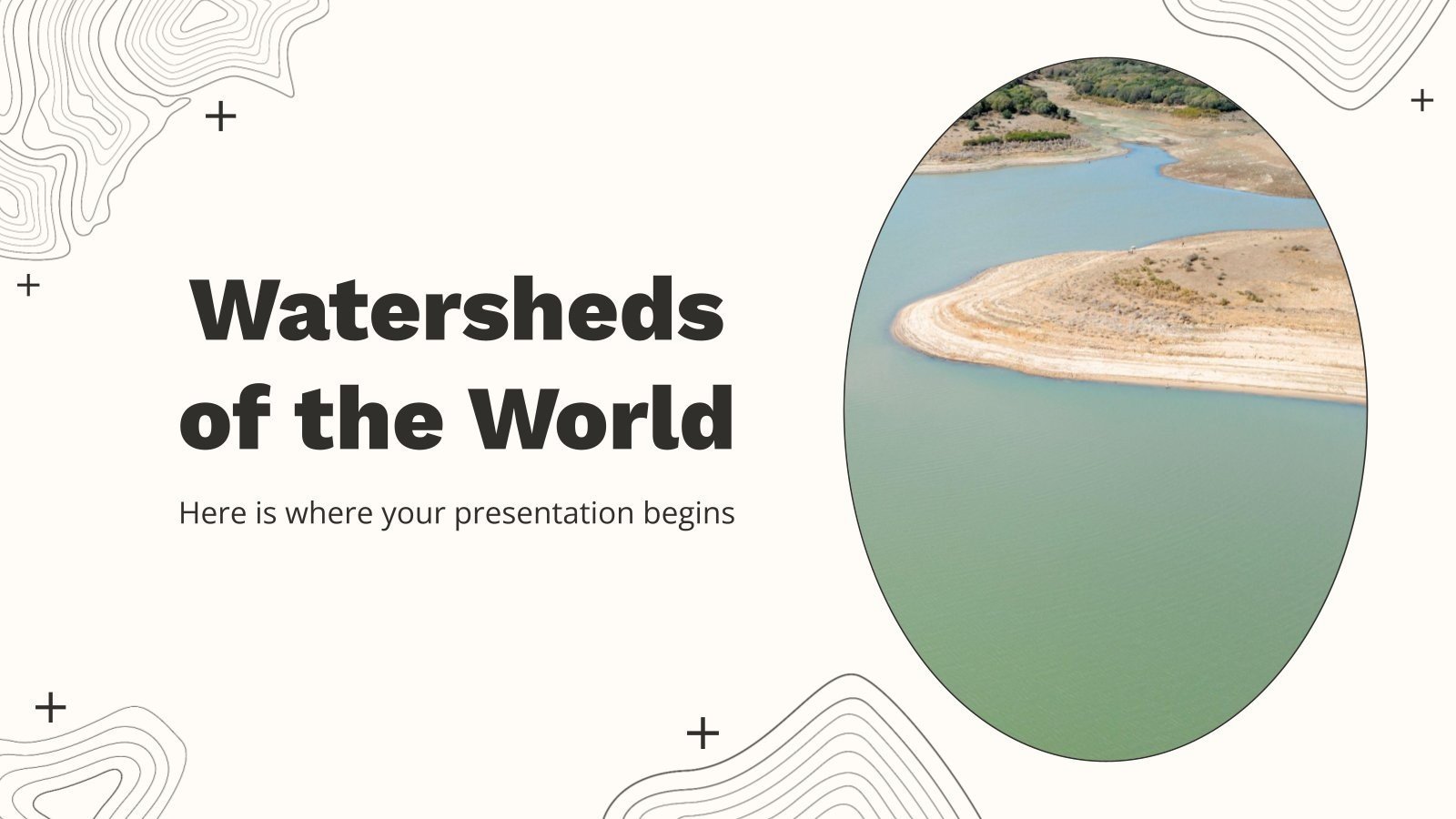 Watersheds of the World

Here is where your presentation begins